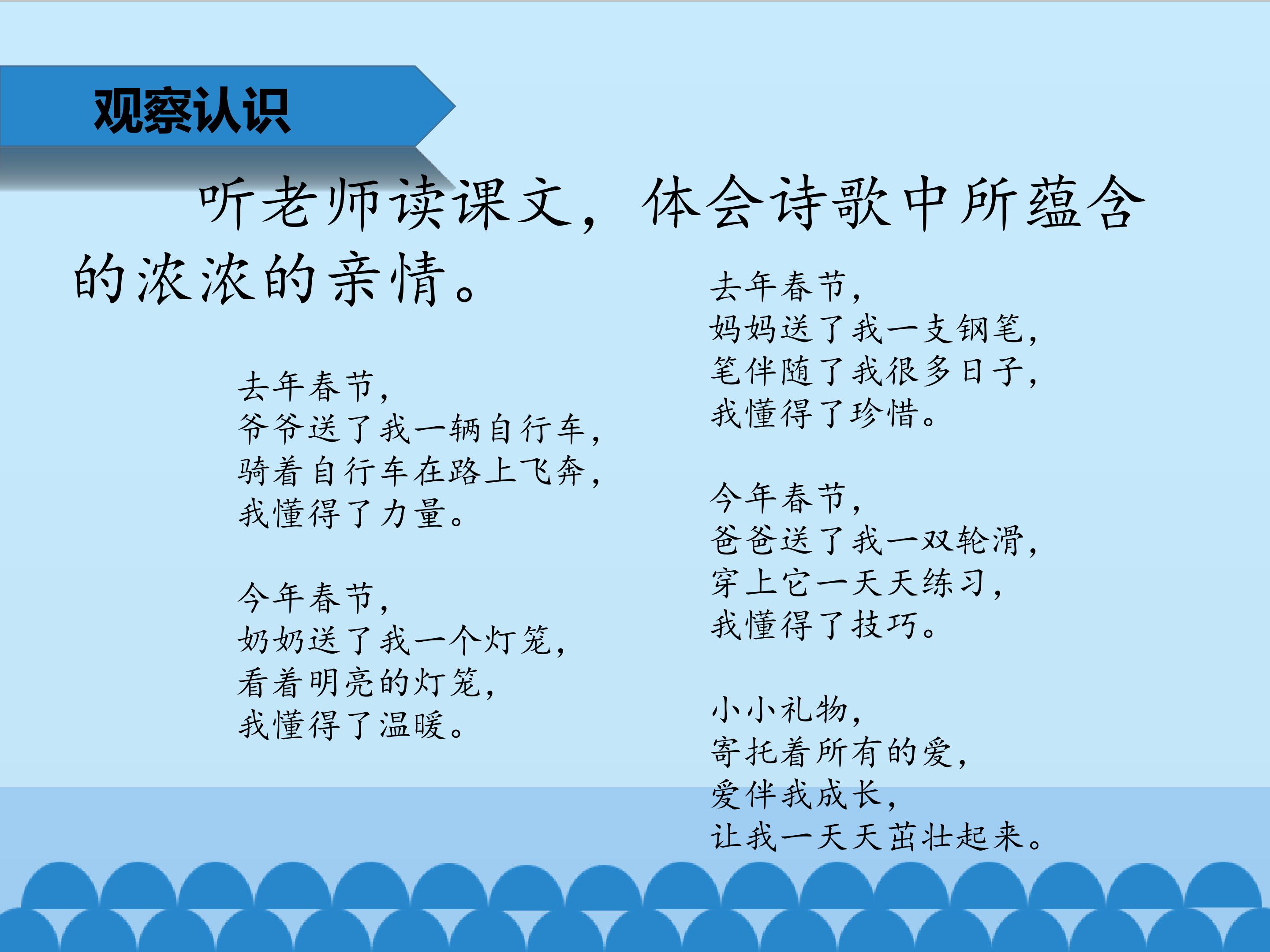 观察认识

听老师读课文，体会诗歌中所蕴含的浓浓的亲情。

去年春节，
爷爷送了我一辆自行车，
骑着自行车在路上飞奔，
我懂得了力量。

今年春节，
奶奶送了我一个灯笼，
看着明亮的灯笼，
我懂得了温暖。

去年春节，
妈妈送了我一支钢笔，
笔伴随了我很多日子，
我懂得了珍惜。

今年春节，
爸爸送了我一双轮滑，
穿上它一天天练习，
我懂得了技巧。

小小礼物，
寄托着所有的爱，
爱伴我成长，
让我一天天茁壮起来。